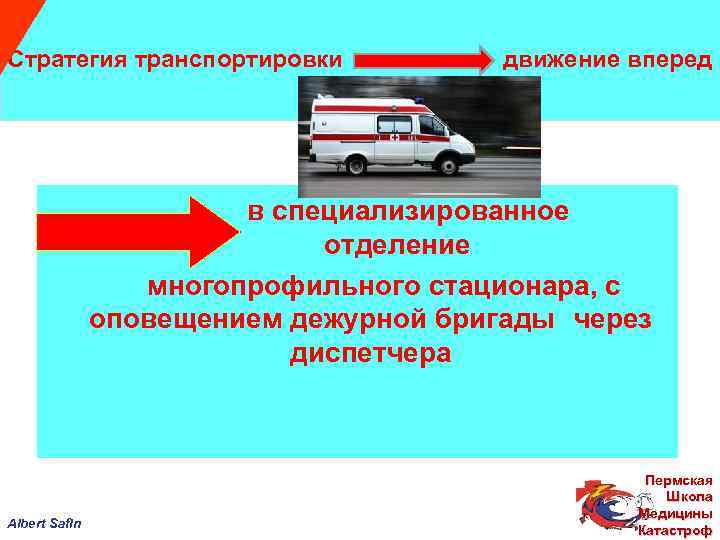 Стратегия транспортировки движение вперед

в специализированное отделение

многопрофильного стационара, с оповещением дежурной бригады через диспетчера

Albert Safin

Пермская Школа Медицины Катастроф